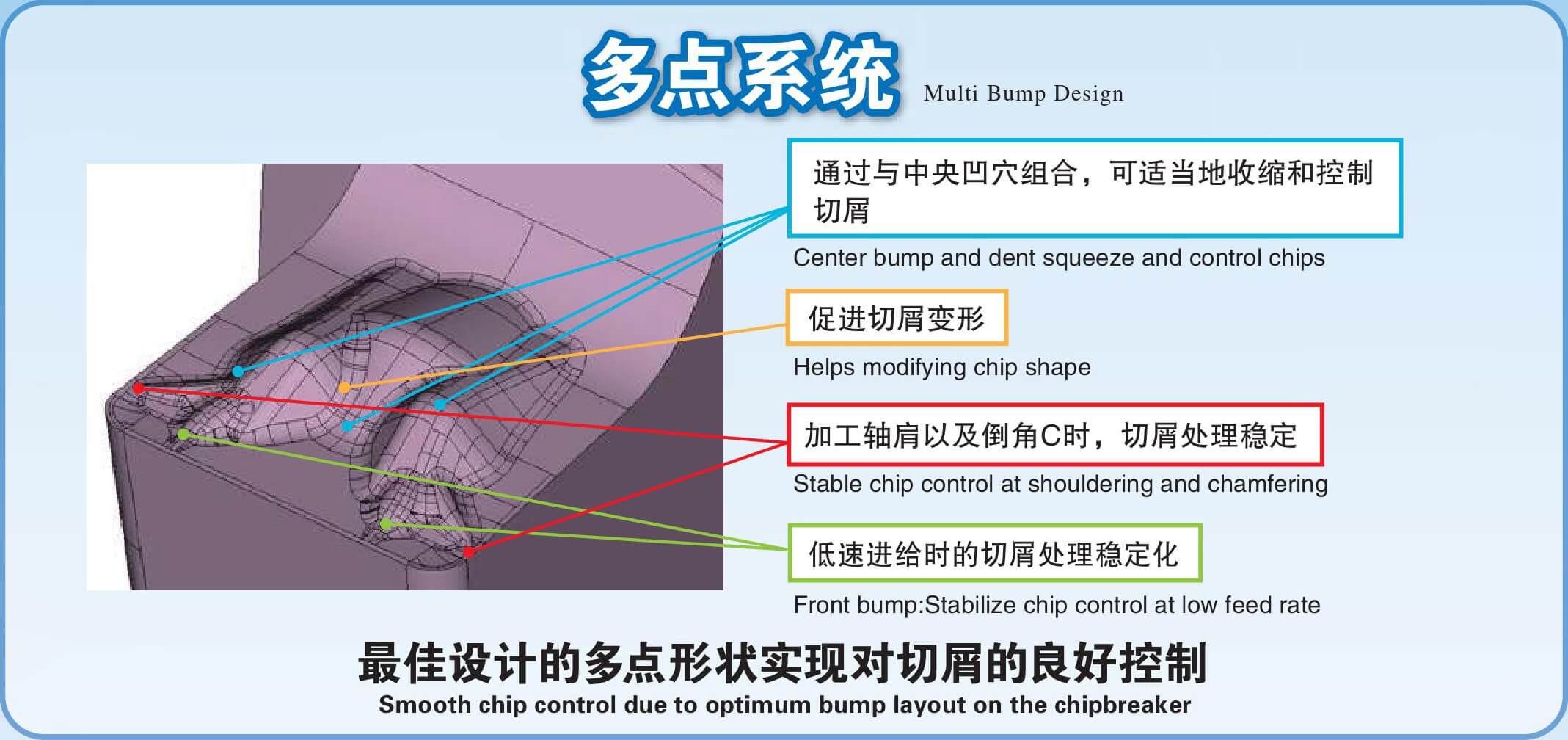 多点系统 Multi Bump Design

通过与中央凹穴组合，可适当地收缩和控制切屑

Center bump and dent squeeze and control chips

促进切屑变形

Helps modifying chip shape

加工轴肩以及倒角C时，切屑处理稳定

Stable chip control at shouldering and chamfering

低速进给时的切屑处理稳定化

Front bump:Stabilize chip control at low feed rate

最佳设计的多点形状实现对切屑的良好控制

Smooth chip control due to optimum bump layout on the chipbreaker